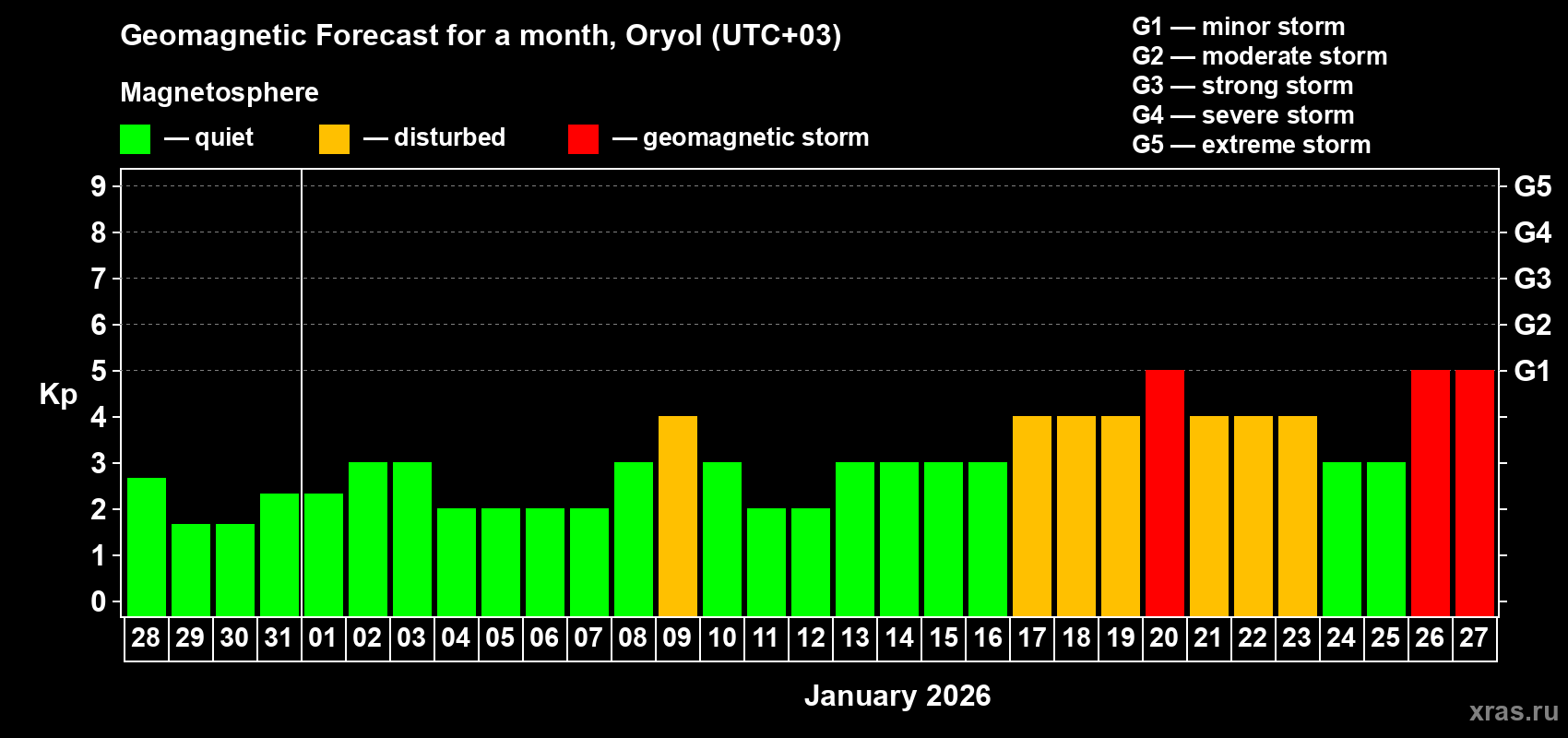 Geomagnetic Forecast for a month, Oryol (UTC+03)

Magnetosphere

— quiet — disturbed — geomagnetic storm

G1 — minor storm
G2 — moderate storm
G3 — strong storm
G4 — severe storm
G5 — extreme storm

Kp

9
8
7
6
5
4
3
2
1
0

G5
G4
G3
G2
G1

28 29 30 31 01 02 03 04 05 06 07 08 09 10 11 12 13 14 15 16 17 18 19 20 21 22 23 24 25 26 27

January 2026

xras.ru